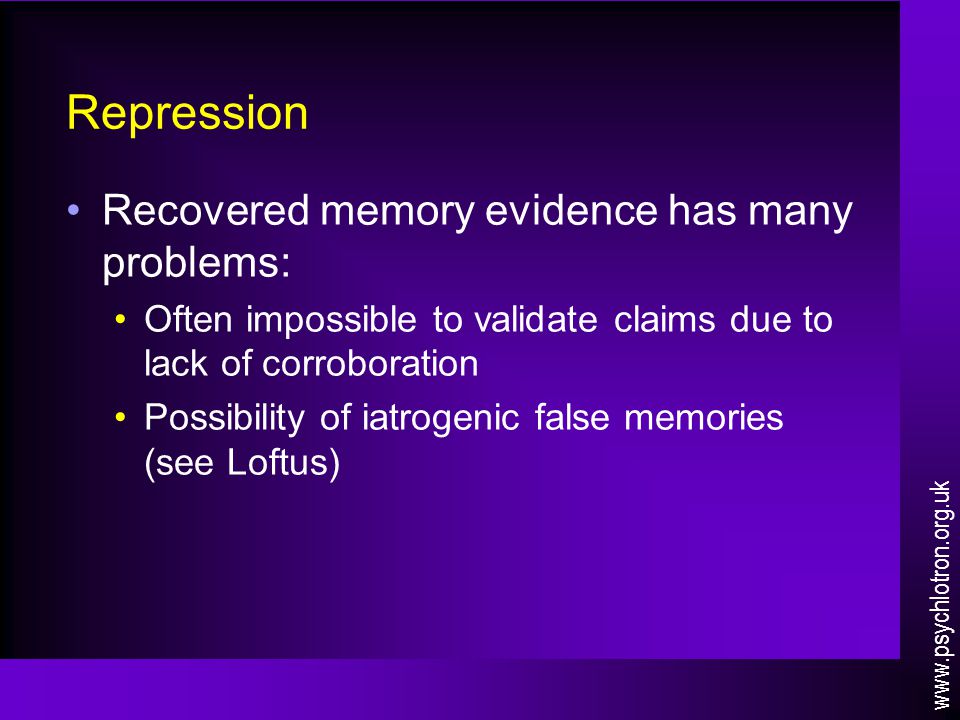 Repression

• Recovered memory evidence has many problems:
  • Often impossible to validate claims due to lack of corroboration
  • Possibility of iatrogenic false memories (see Loftus)

www.psychlotron.org.uk